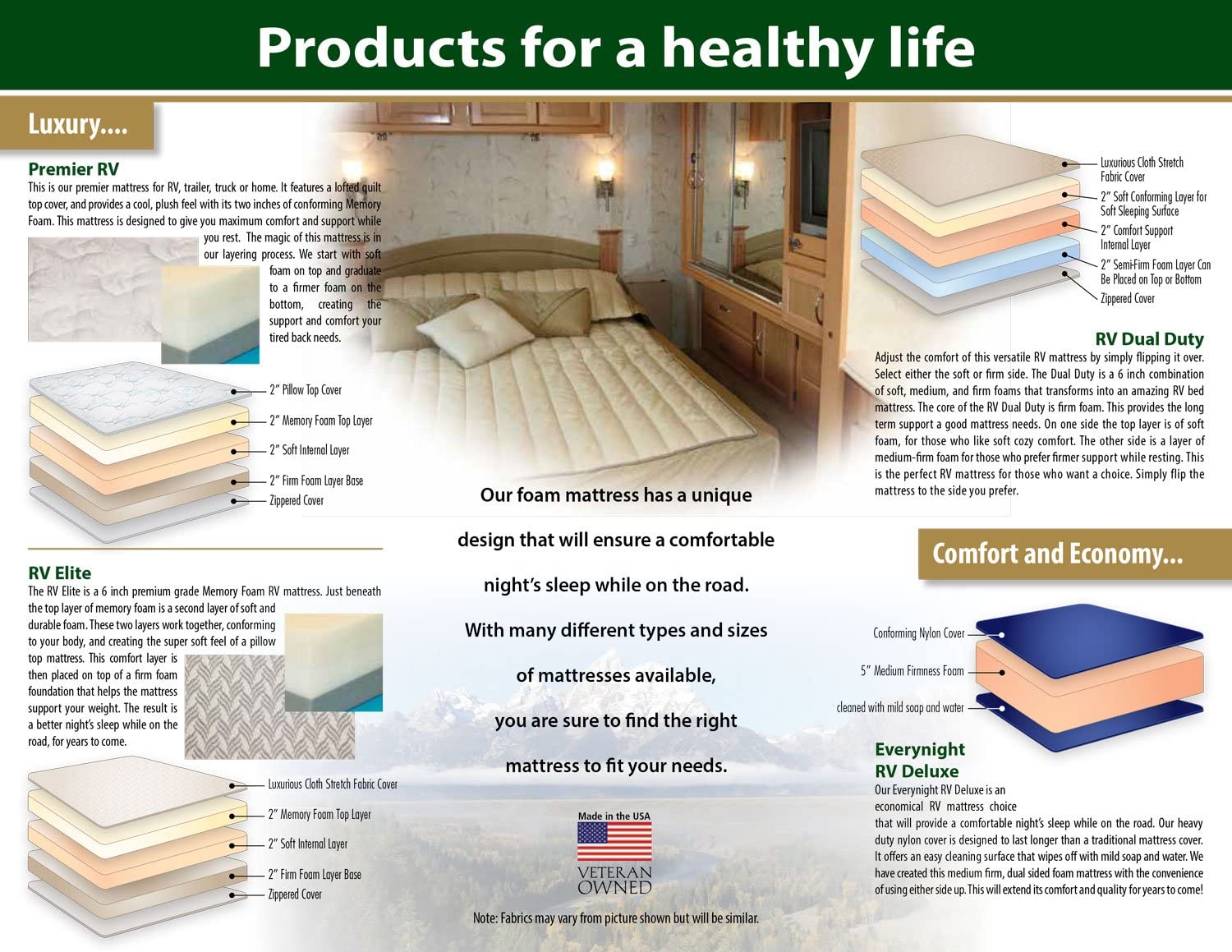 Products for a healthy life

Luxury....

Premier RV
This is our premier mattress for RV, trailer, truck or home. It features a lofted quilt top cover, and provides a cool, plush feel with its two inches of conforming Memory Foam. This mattress is designed to give you maximum comfort and support while you rest. The magic of this mattress is in our layering process. We start with soft foam on top and graduate to a firmer foam on the bottom, creating the support and comfort your tired back needs.

2" Pillow Top Cover
2" Memory Foam Top Layer
2" Soft Internal Layer
2" Firm Foam Layer Base
Zippered Cover

RV Elite
The RV Elite is a 6 inch premium grade Memory Foam RV mattress. Just beneath the top layer of memory foam is a second layer of soft and durable foam. These two layers work together, conforming to your body, and creating the super soft feel of a pillow top mattress. This comfort layer is then placed on top of a firm foam foundation that helps the mattress support your weight. The result is a better night's sleep while on the road, for years to come.

Luxurious Cloth Stretch Fabric Cover
2" Memory Foam Top Layer
2" Soft Internal Layer
2" Firm Foam Layer Base
Zippered Cover

Our foam mattress has a unique design that will ensure a comfortable night's sleep while on the road. With many different types and sizes of mattresses available, you are sure to find the right mattress to fit your needs.

Made in the USA
VETERAN OWNED

Note: Fabrics may vary from picture shown but will be similar.

Luxurious Cloth Stretch Fabric Cover
2" Soft Conforming Layer for Soft Sleeping Surface
2" Comfort Support Internal Layer
2" Semi-Firm Foam Layer Can Be Placed on Top or Bottom
Zippered Cover

RV Dual Duty
Adjust the comfort of this versatile RV mattress by simply flipping it over. Select either the soft or firm side. The Dual Duty is a 6 inch combination of soft, medium, and firm foams that transforms into an amazing RV bed mattress. The core of the RV Dual Duty is firm foam. This provides the long term support a good mattress needs. On one side the top layer is of soft foam, for those who like soft cozy comfort. The other side is a layer of medium-firm foam for those who prefer firmer support while resting. This is the perfect RV mattress for those who want a choice. Simply flip the mattress to the side you prefer.

Comfort and Economy...

Conforming Nylon Cover
5" Medium Firmness Foam
cleaned with mild soap and water

Everynight RV Deluxe
Our Everynight RV Deluxe is an economical RV mattress choice that will provide a comfortable night's sleep while on the road. Our heavy duty nylon cover is designed to last longer than a traditional mattress cover. It offers an easy cleaning surface that wipes off with mild soap and water. We have created this medium firm, dual sided foam mattress with the convenience of using either side up. This will extend its comfort and quality for years to come!